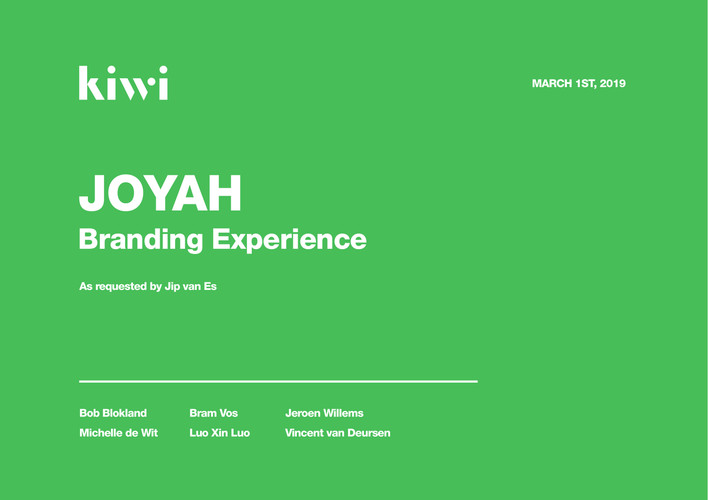 kiwi

MARCH 1ST, 2019

JOYAH
Branding Experience

As requested by Jip van Es

Bob Blokland
Michelle de Wit

Bram Vos
Luo Xin Luo

Jeroen Willems
Vincent van Deursen